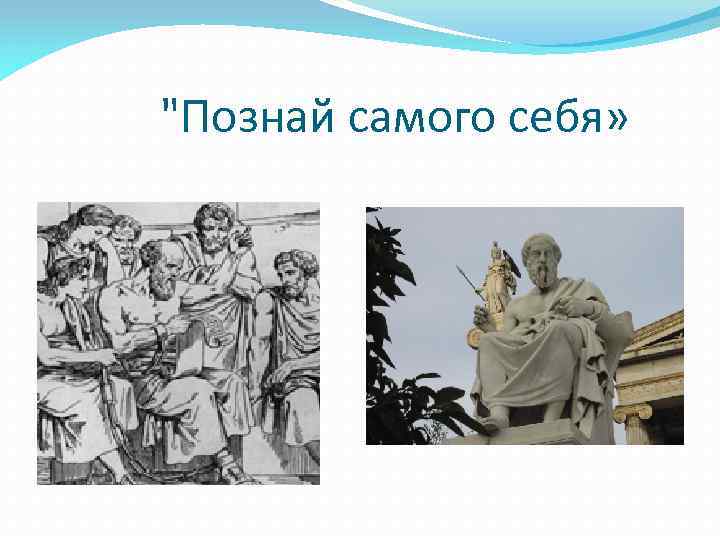 "Познай самого себя»